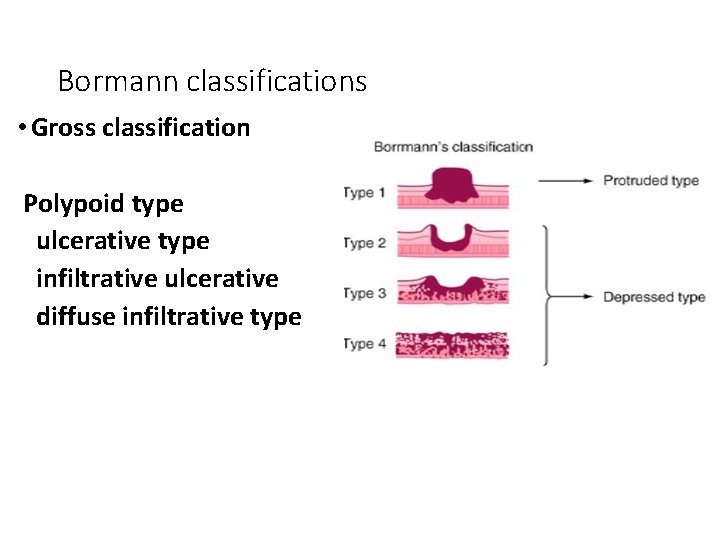 Bormann classifications

• Gross classification

Polypoid type
ulcerative type
infiltrative ulcerative
diffuse infiltrative type

Borrmann's classification

Type 1
Type 2
Type 3
Type 4

Protruded type
Depressed type